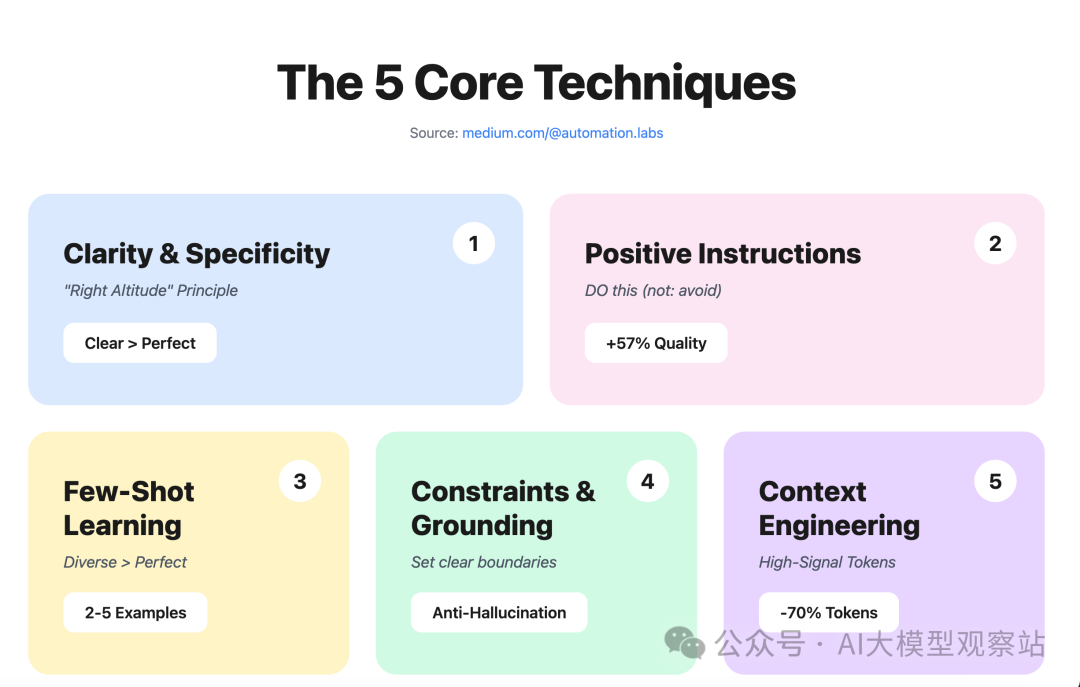 The 5 Core Techniques

Source: medium.com/@automation.labs

1
Clarity & Specificity
"Right Altitude" Principle
Clear > Perfect

2
Positive Instructions
DO this (not: avoid)
+57% Quality

3
Few-Shot Learning
Diverse > Perfect
2-5 Examples

4
Constraints & Grounding
Set clear boundaries
Anti-Hallucination

5
Context Engineering
High-Signal Tokens
-70% Tokens

公众号 · AI大模型观察站